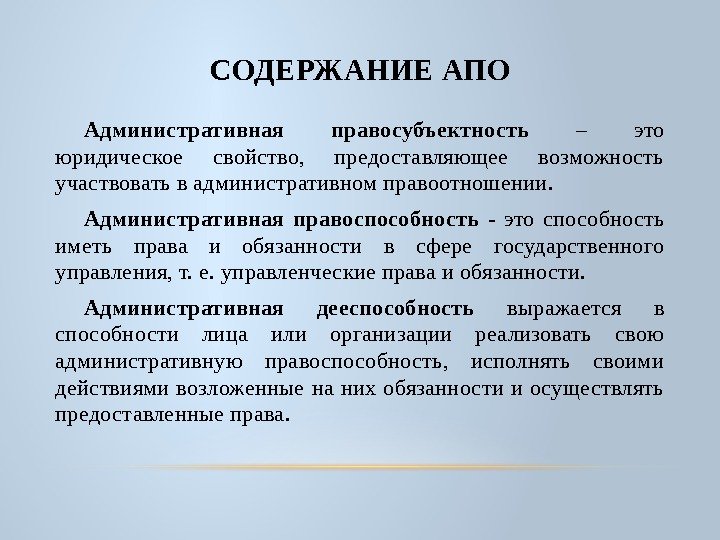 СОДЕРЖАНИЕ АПО

Административная правосубъектность – это юридическое свойство, предоставляющее возможность участвовать в административном правоотношении.

Административная правоспособность - это способность иметь права и обязанности в сфере государственного управления, т. е. управленческие права и обязанности.

Административная дееспособность выражается в способности лица или организации реализовать свою административную правоспособность, исполнять своими действиями возложенные на них обязанности и осуществлять предоставленные права.